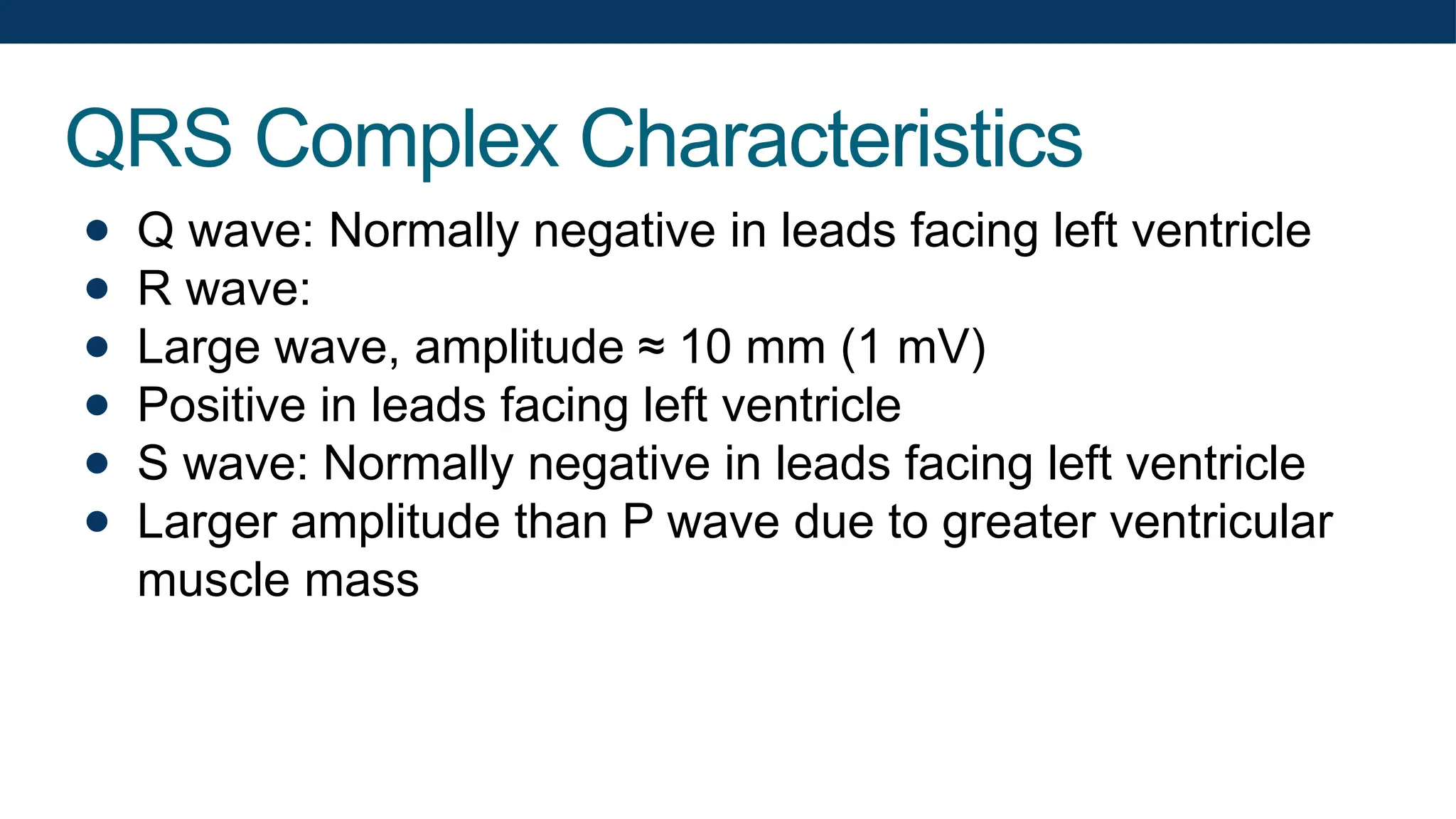 QRS Complex Characteristics

- Q wave: Normally negative in leads facing left ventricle
- R wave:
- Large wave, amplitude ≈ 10 mm (1 mV)
- Positive in leads facing left ventricle
- S wave: Normally negative in leads facing left ventricle
- Larger amplitude than P wave due to greater ventricular muscle mass